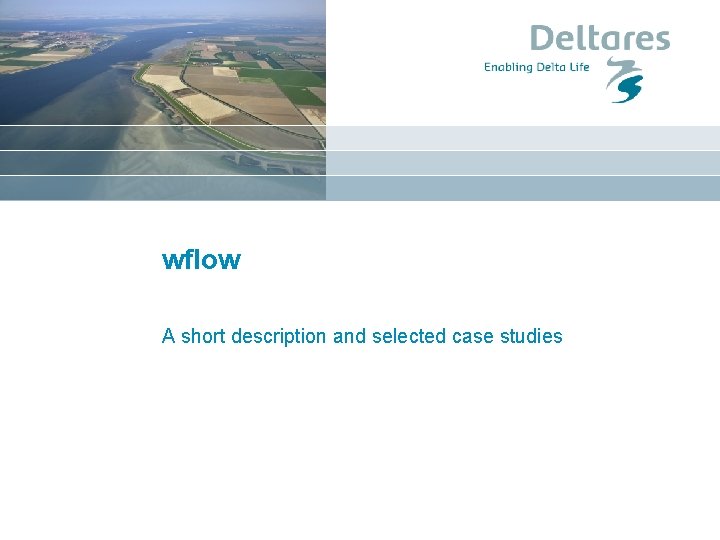 Deltares
Enabling Delta Life

wflow

A short description and selected case studies